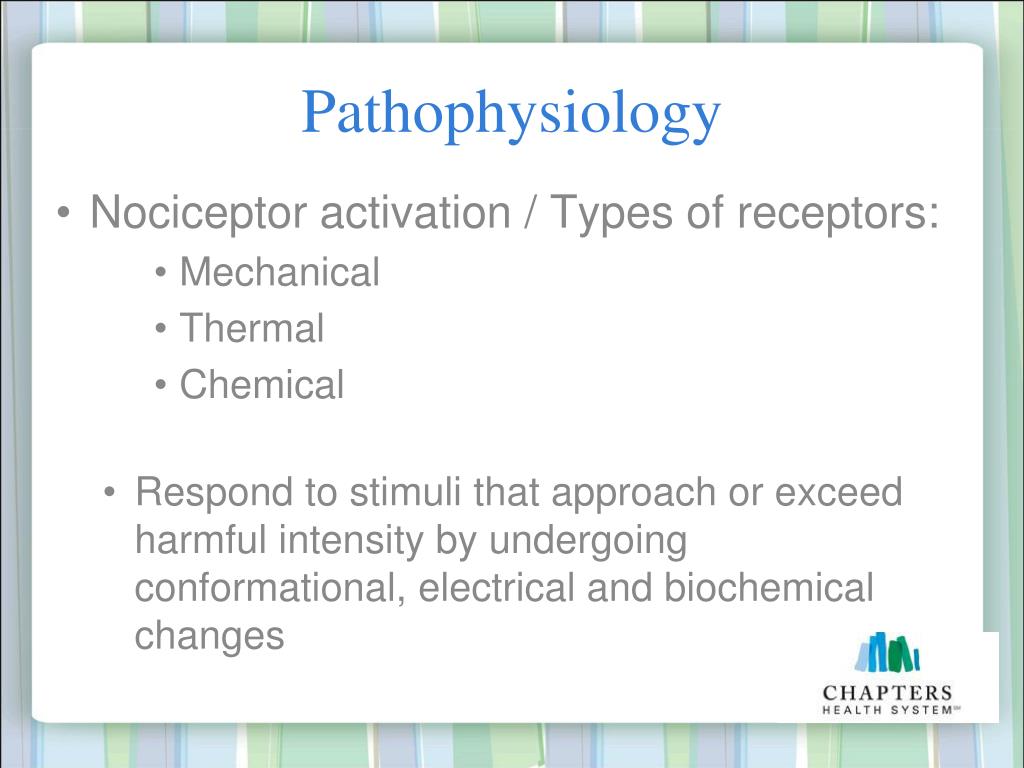 Pathophysiology

• Nociceptor activation / Types of receptors:
• Mechanical
• Thermal
• Chemical

• Respond to stimuli that approach or exceed harmful intensity by undergoing conformational, electrical and biochemical changes

CHAPTERS
HEALTH SYSTEM℠